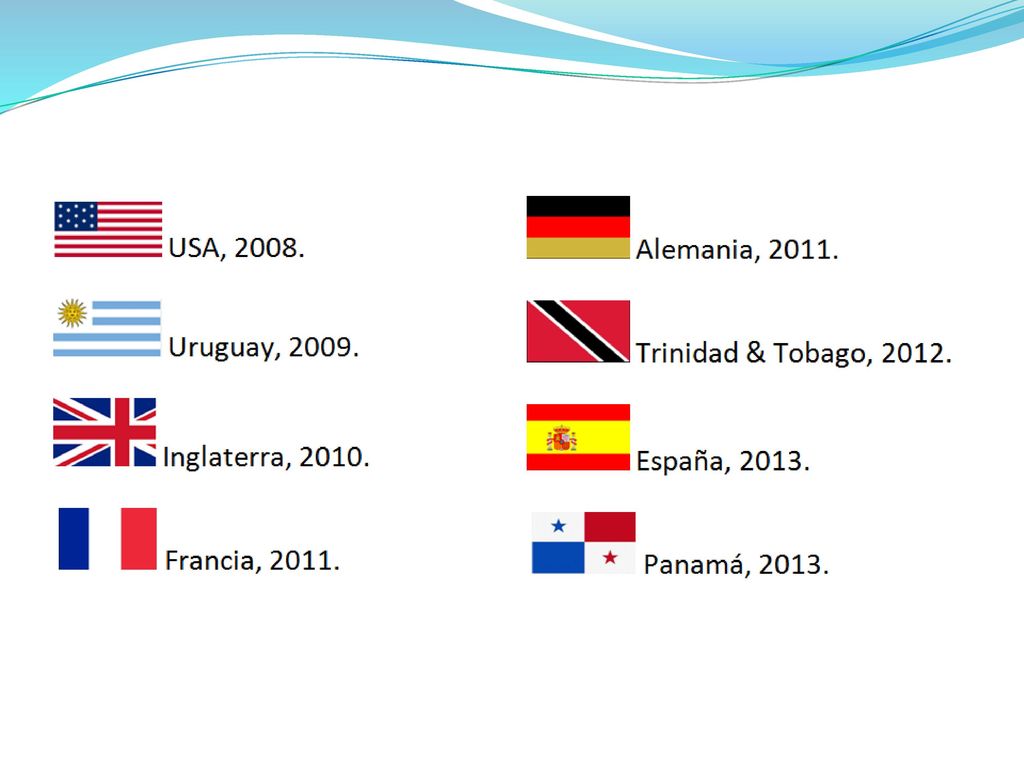 USA, 2008.

Uruguay, 2009.

Inglaterra, 2010.

Francia, 2011.

Alemania, 2011.

Trinidad & Tobago, 2012.

España, 2013.

Panamá, 2013.